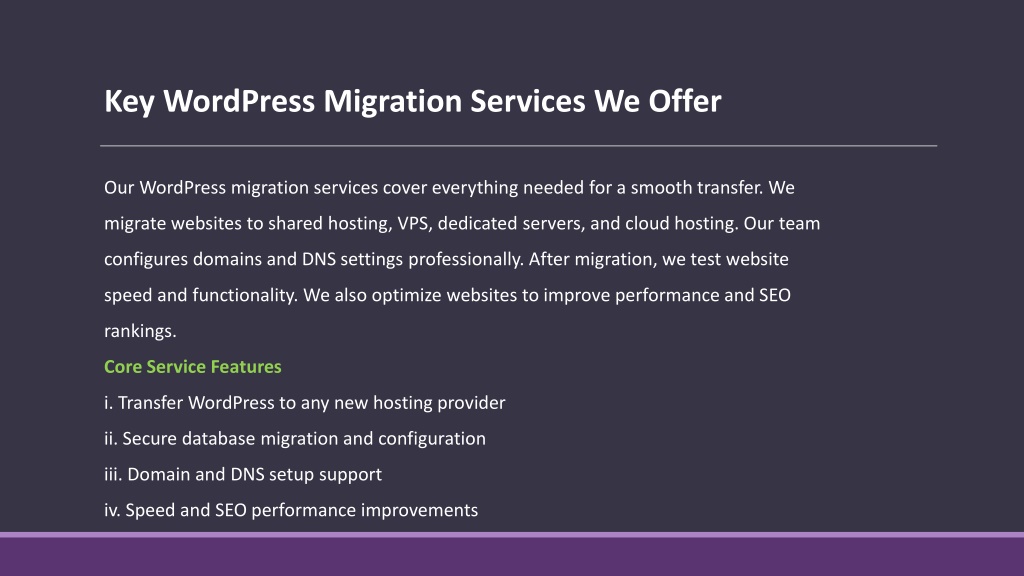 Key WordPress Migration Services We Offer

Our WordPress migration services cover everything needed for a smooth transfer. We migrate websites to shared hosting, VPS, dedicated servers, and cloud hosting. Our team configures domains and DNS settings professionally. After migration, we test website speed and functionality. We also optimize websites to improve performance and SEO rankings.

Core Service Features

i. Transfer WordPress to any new hosting provider

ii. Secure database migration and configuration

iii. Domain and DNS setup support

iv. Speed and SEO performance improvements